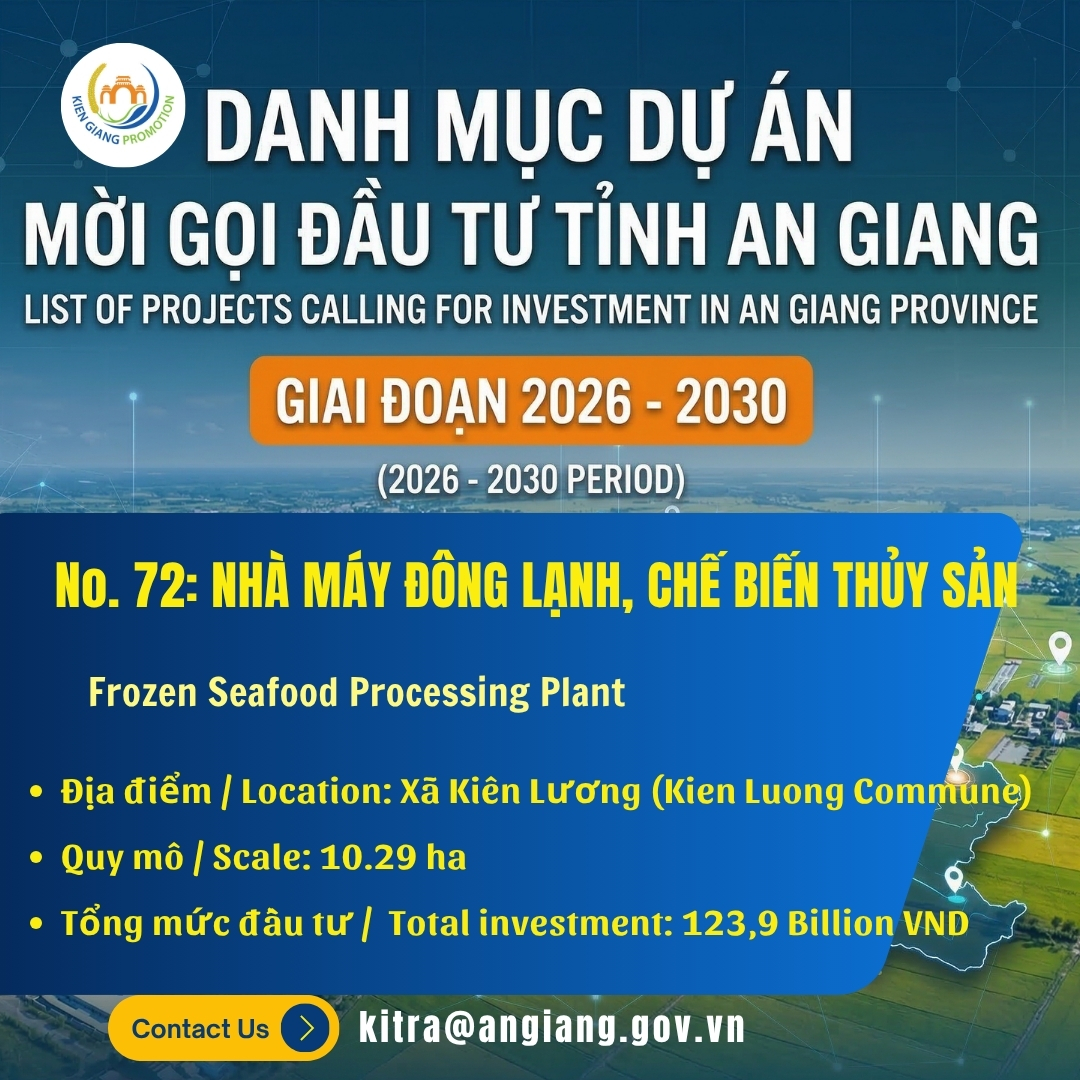 KIEN GIANG PROMOTION

DANH MỤC DỰ ÁN
MỜI GỌI ĐẦU TƯ TỈNH AN GIANG
LIST OF PROJECTS CALLING FOR INVESTMENT IN AN GIANG PROVINCE

GIAI ĐOẠN 2026 - 2030
(2026 - 2030 PERIOD)

No. 72: NHÀ MÁY ĐÔNG LẠNH, CHẾ BIẾN THỦY SẢN

Frozen Seafood Processing Plant

• Địa điểm / Location: Xã Kiên Lương (Kien Luong Commune)
• Quy mô / Scale: 10.29 ha
• Tổng mức đầu tư / Total investment: 123,9 Billion VND

Contact Us
kitra@angiang.gov.vn